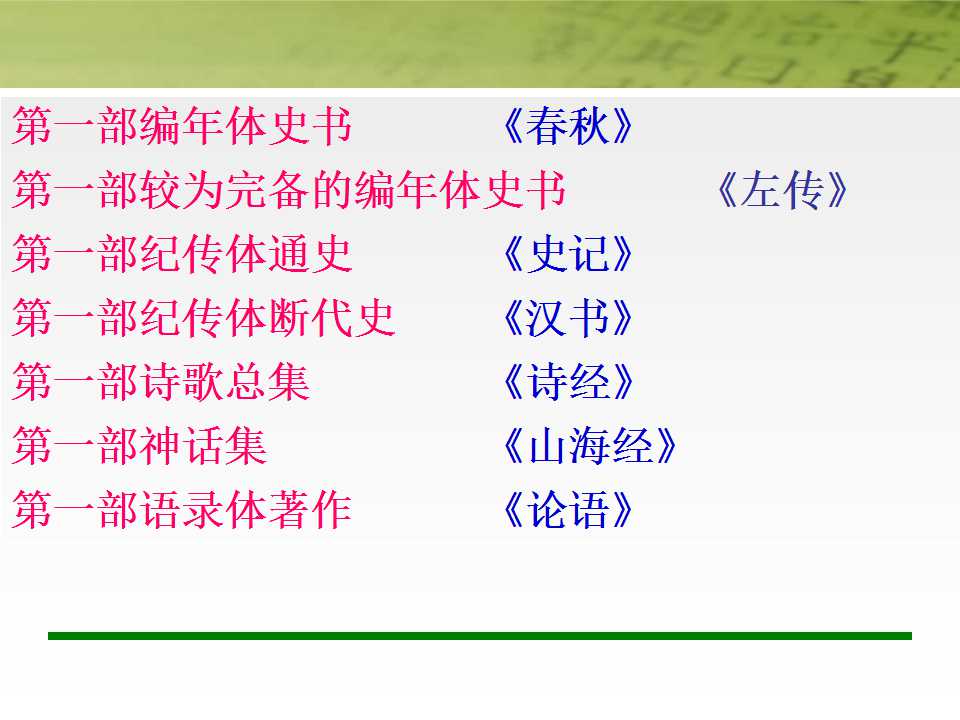 第一部编年体史书 《春秋》
第一部较为完备的编年体史书 《左传》
第一部纪传体通史 《史记》
第一部纪传体断代史 《汉书》
第一部诗歌总集 《诗经》
第一部神话集 《山海经》
第一部语录体著作 《论语》